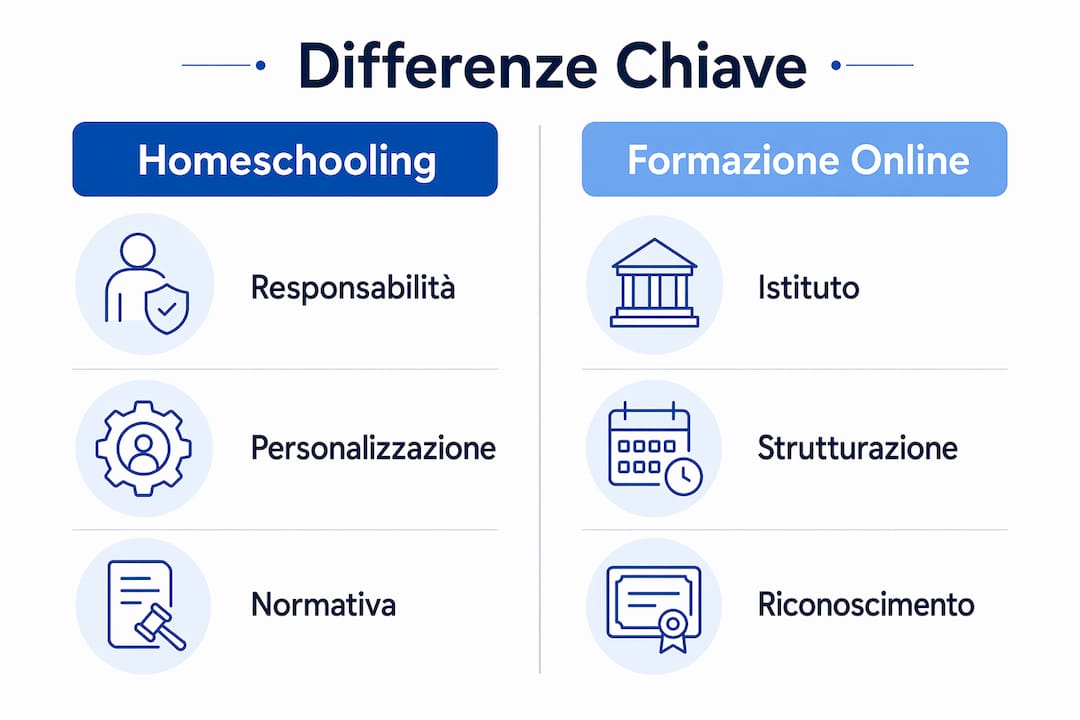 Differenze Chiave

Homeschooling

Responsabilità

Personalizzazione

Normativa

Formazione Online

Istituto

Strutturazione

Riconoscimento